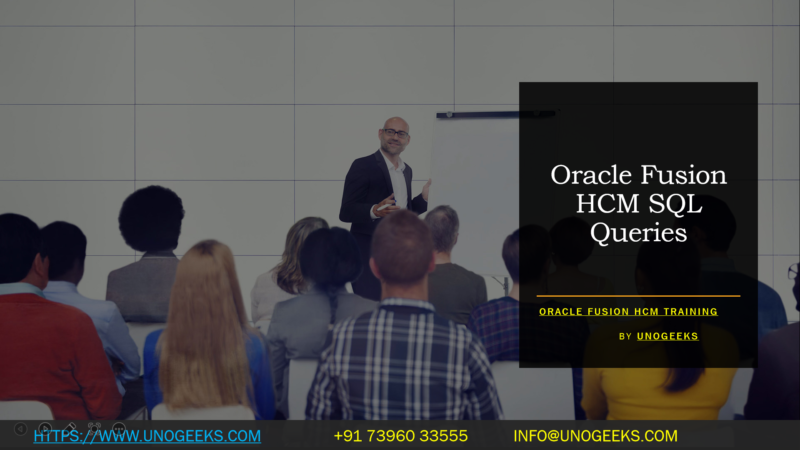 Oracle Fusion HCM SQL Queries

ORACLE FUSION HCM TRAINING

BY UNOGEEKS

HTTPS://WWW.UNOGEEKS.COM +91 73960 33555 INFO@UNOGEEKS.COM